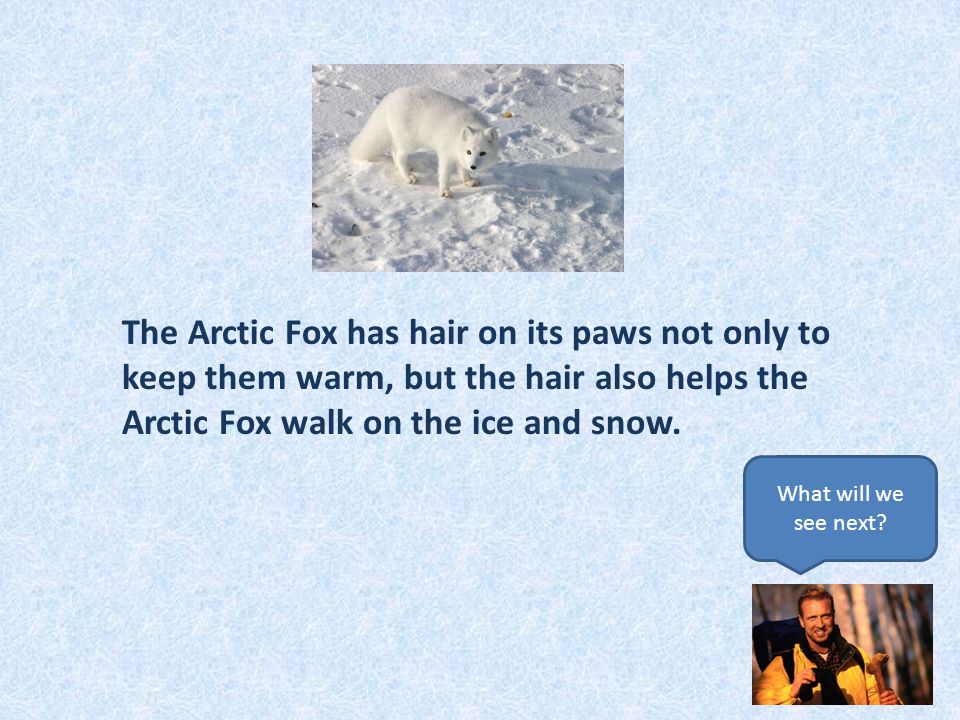 The Arctic Fox has hair on its paws not only to keep them warm, but the hair also helps the Arctic Fox walk on the ice and snow.

What will we see next?